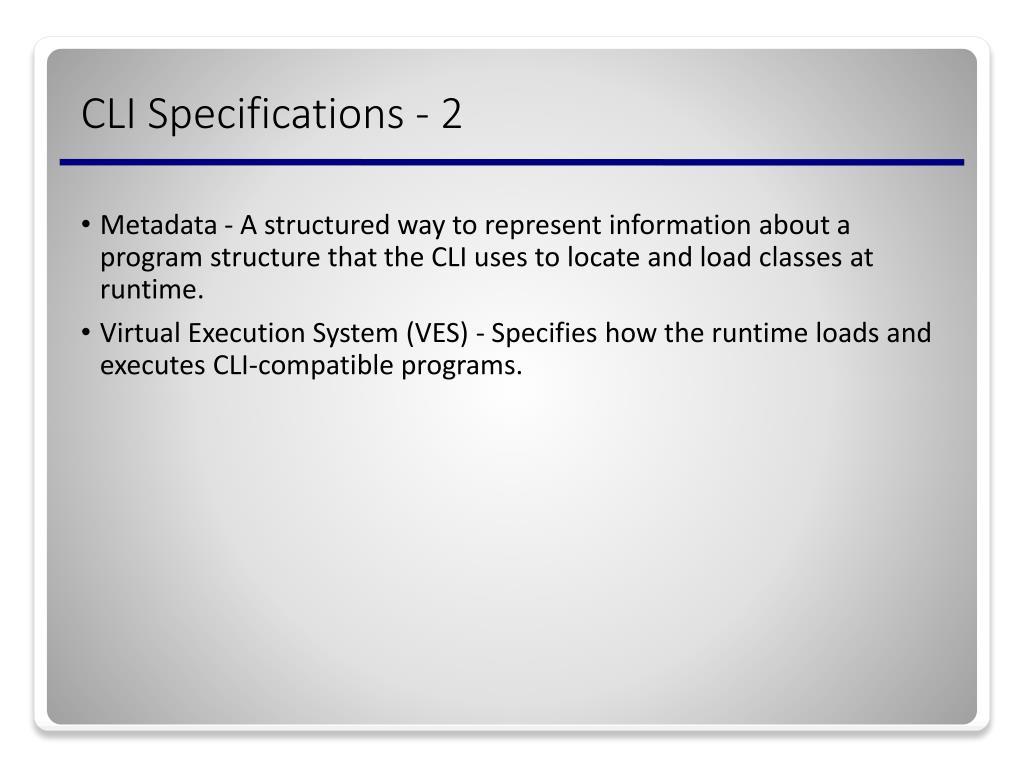 CLI Specifications - 2

• Metadata - A structured way to represent information about a program structure that the CLI uses to locate and load classes at runtime.

• Virtual Execution System (VES) - Specifies how the runtime loads and executes CLI-compatible programs.